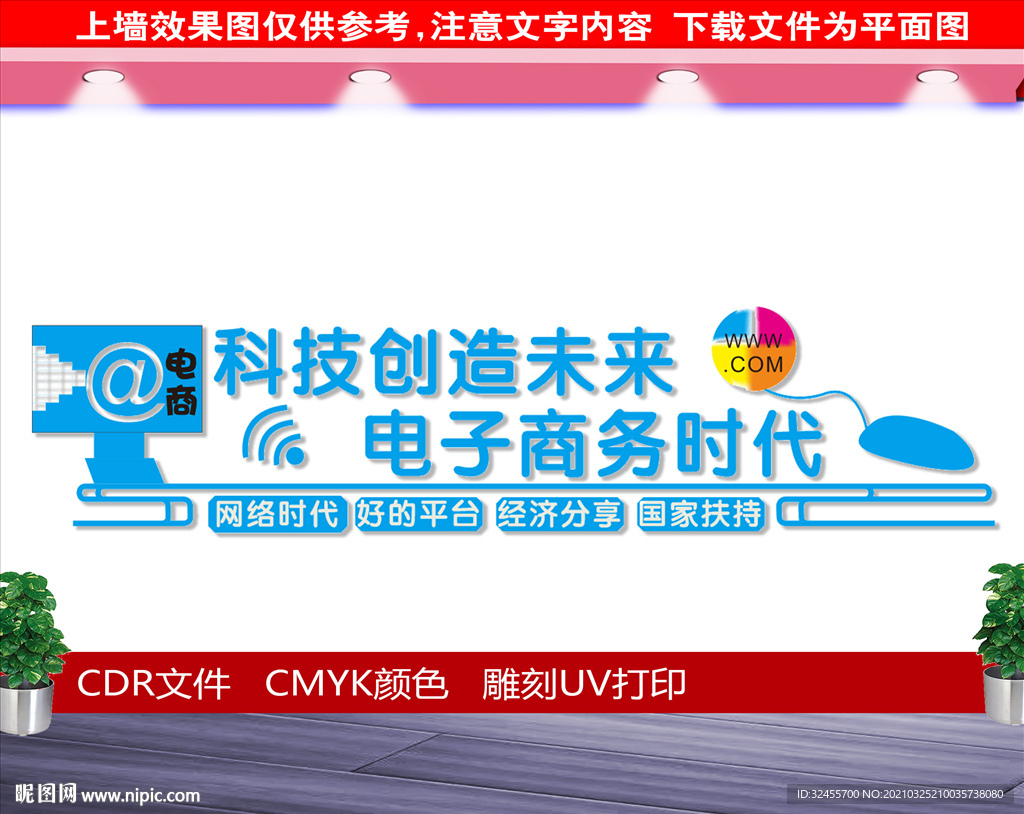 上墙效果图仅供参考，注意文字内容 下载文件为平面图

@ 电商

科技创造未来

WWW .COM

电子商务时代

网络时代 好的平台 经济分享 国家扶持

CDR文件 CMYK颜色 雕刻UV打印

昵图网 www.nipic.com

ID:32455700 NO:20210325210035738080